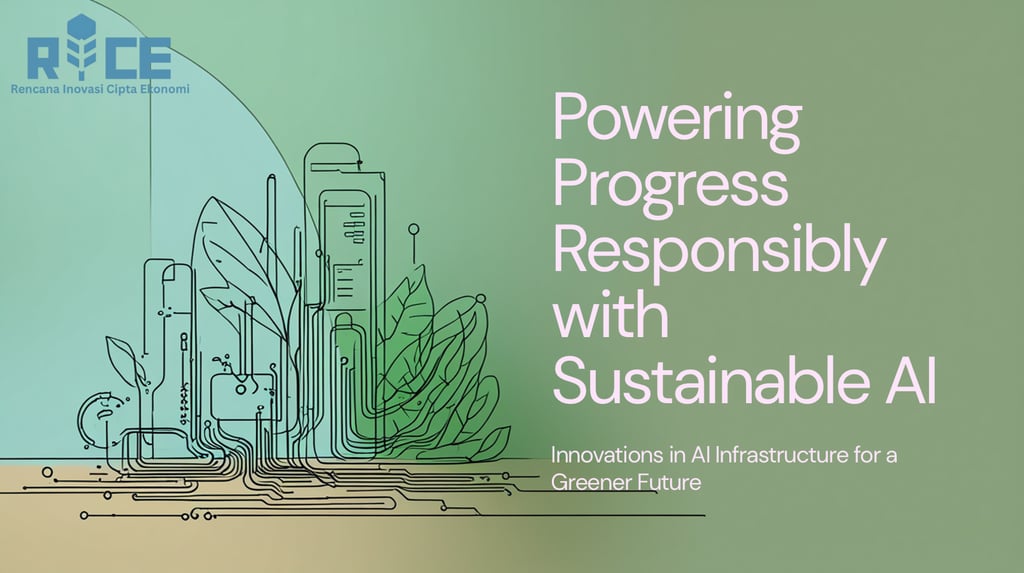 RICE
Rencana Inovasi Cipta Ekonomi

Powering Progress Responsibly with Sustainable AI

Innovations in AI Infrastructure for a Greener Future